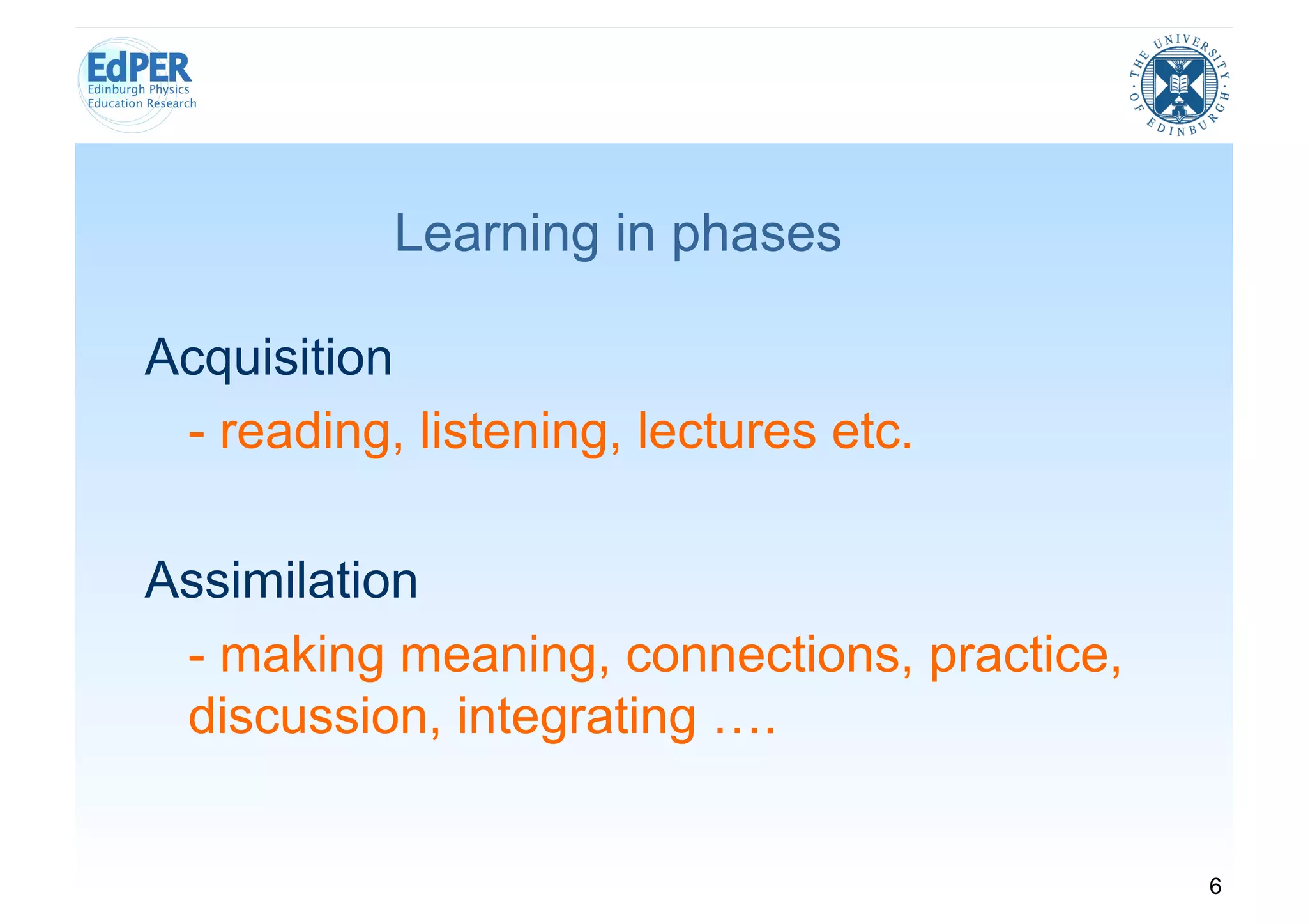 EdPER
Edinburgh Physics
Education Research

THE UNIVERSITY OF EDINBURGH

Learning in phases

Acquisition

- reading, listening, lectures etc.

Assimilation

- making meaning, connections, practice, discussion, integrating ….

6